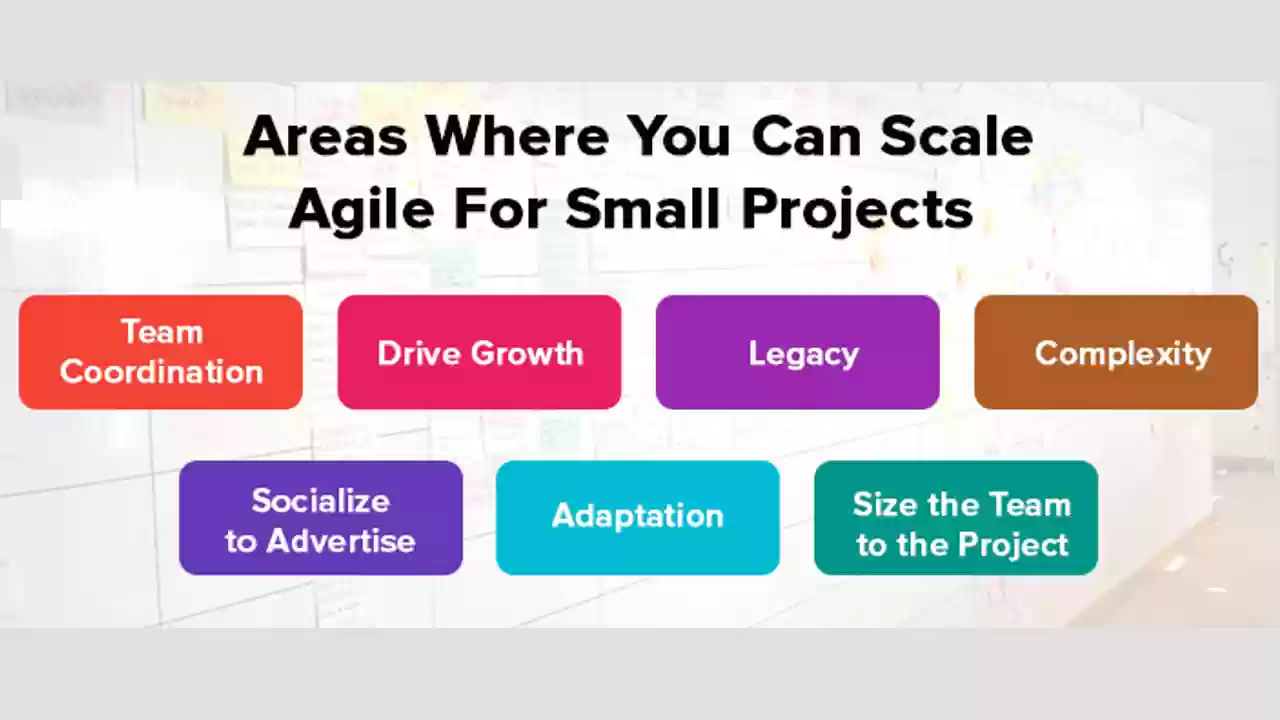 Areas Where You Can Scale Agile For Small Projects

Team Coordination

Drive Growth

Legacy

Complexity

Socialize to Advertise

Adaptation

Size the Team to the Project